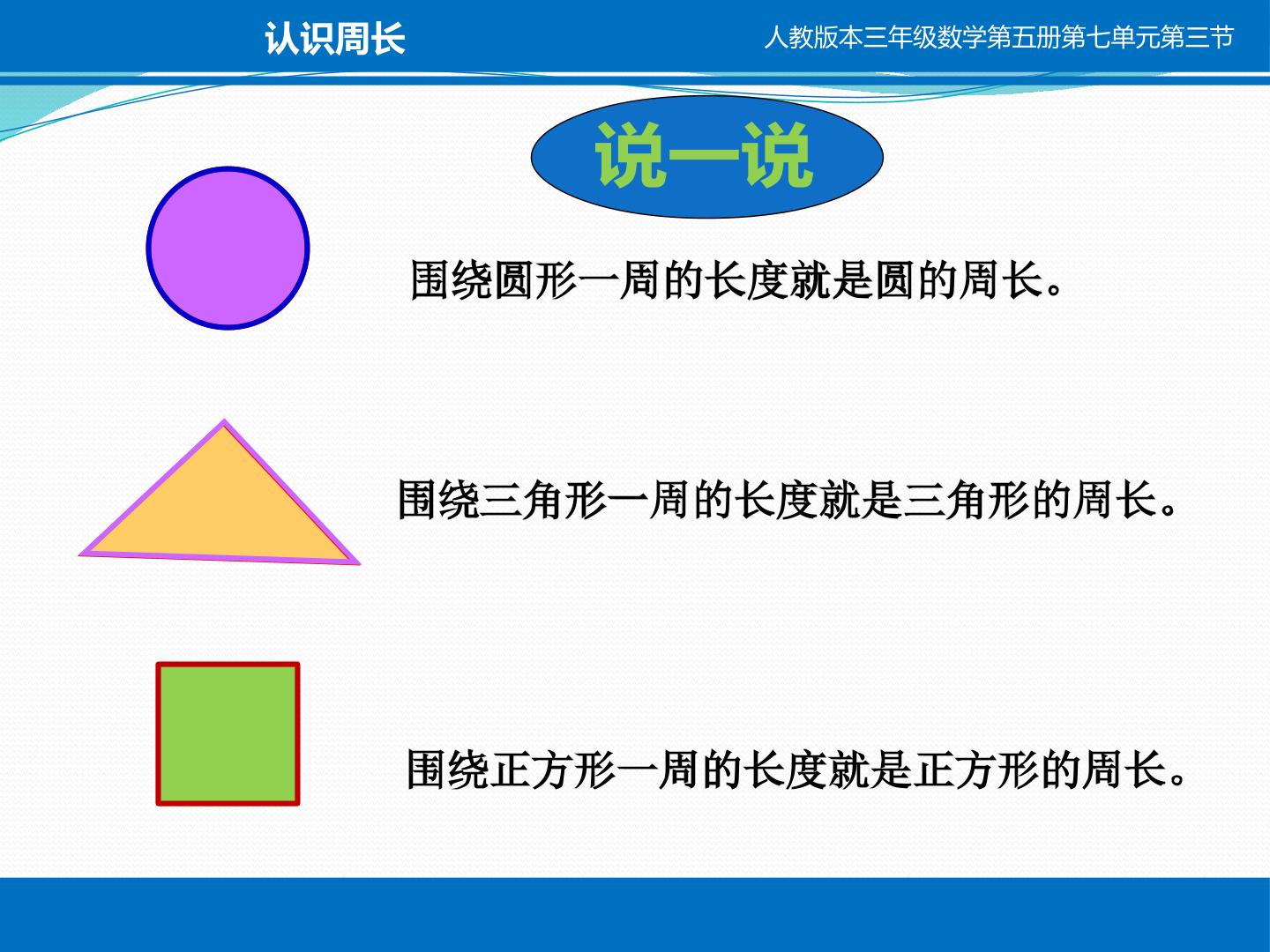 认识周长

人教版本三年级数学第五册第七单元第三节

说一说

围绕圆形一周的长度就是圆的周长。

围绕三角形一周的长度就是三角形的周长。

围绕正方形一周的长度就是正方形的周长。